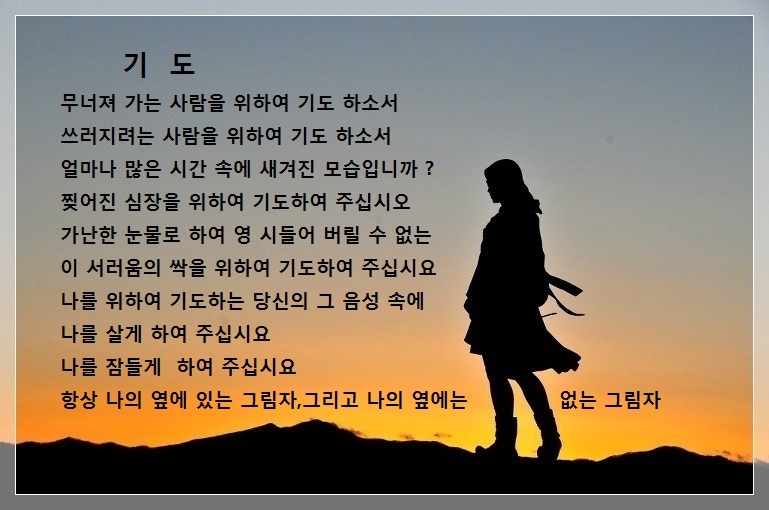 기 도

무너져 가는 사람을 위하여 기도 하소서
쓰러지려는 사람을 위하여 기도 하소서
얼마나 많은 시간 속에 새겨진 모습입니까 ?
찢어진 심장을 위하여 기도하여 주십시오
가난한 눈물로 하여 영 시들어 버릴 수 없는
이 서러움의 싹을 위하여 기도하여 주십시요
나를 위하여 기도하는 당신의 그 음성 속에
나를 살게 하여 주십시요
나를 잠들게 하여 주십시요
항상 나의 옆에 있는 그림자,그리고 나의 옆에는 없는 그림자